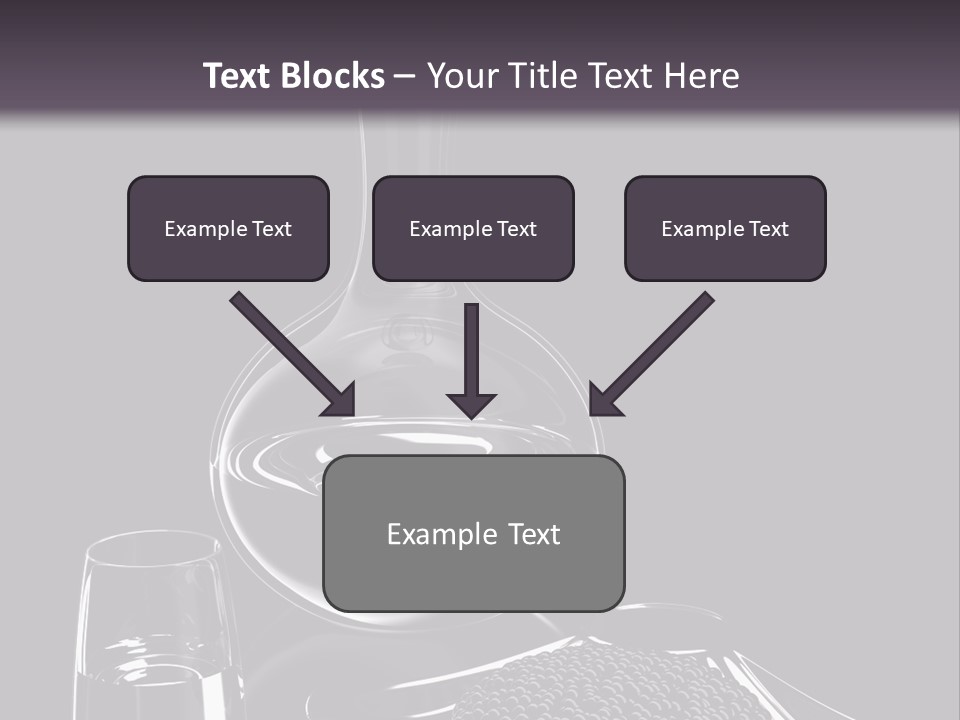 Text Blocks – Your Title Text Here

Example Text

Example Text

Example Text

Example Text